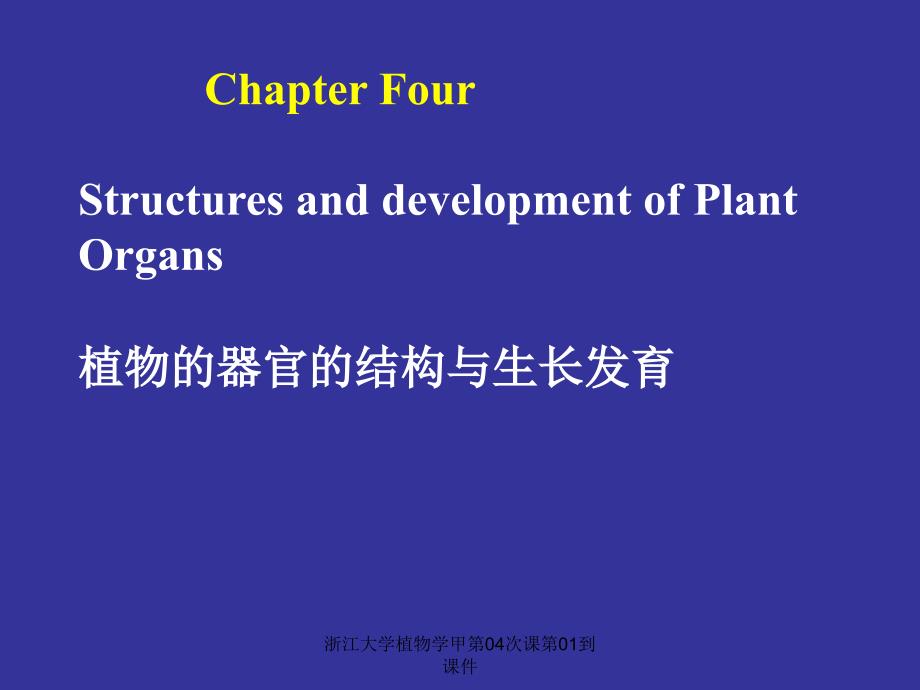 Chapter Four

Structures and development of Plant Organs

植物的器官的结构与生长发育

浙江大学植物学甲第04次课第01到课件